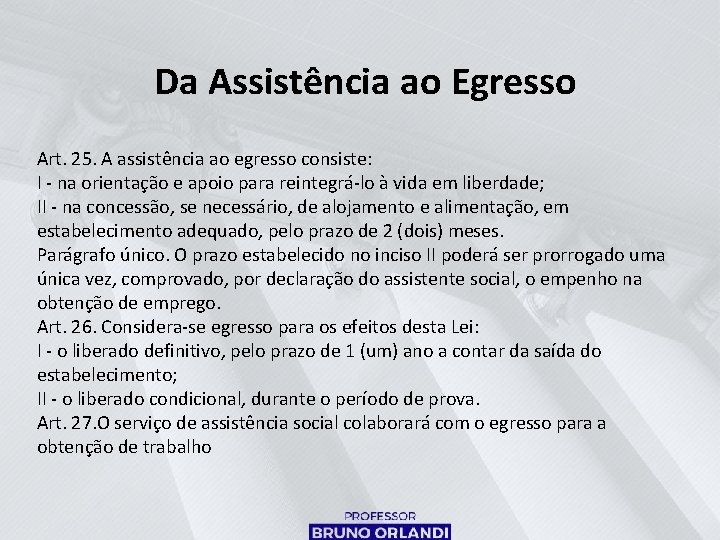 Da Assistência ao Egresso

Art. 25. A assistência ao egresso consiste:
I - na orientação e apoio para reintegrá-lo à vida em liberdade;
II - na concessão, se necessário, de alojamento e alimentação, em estabelecimento adequado, pelo prazo de 2 (dois) meses.
Parágrafo único. O prazo estabelecido no inciso II poderá ser prorrogado uma única vez, comprovado, por declaração do assistente social, o empenho na obtenção de emprego.
Art. 26. Considera-se egresso para os efeitos desta Lei:
I - o liberado definitivo, pelo prazo de 1 (um) ano a contar da saída do estabelecimento;
II - o liberado condicional, durante o período de prova.
Art. 27.O serviço de assistência social colaborará com o egresso para a obtenção de trabalho

PROFESSOR
BRUNO ORLANDI